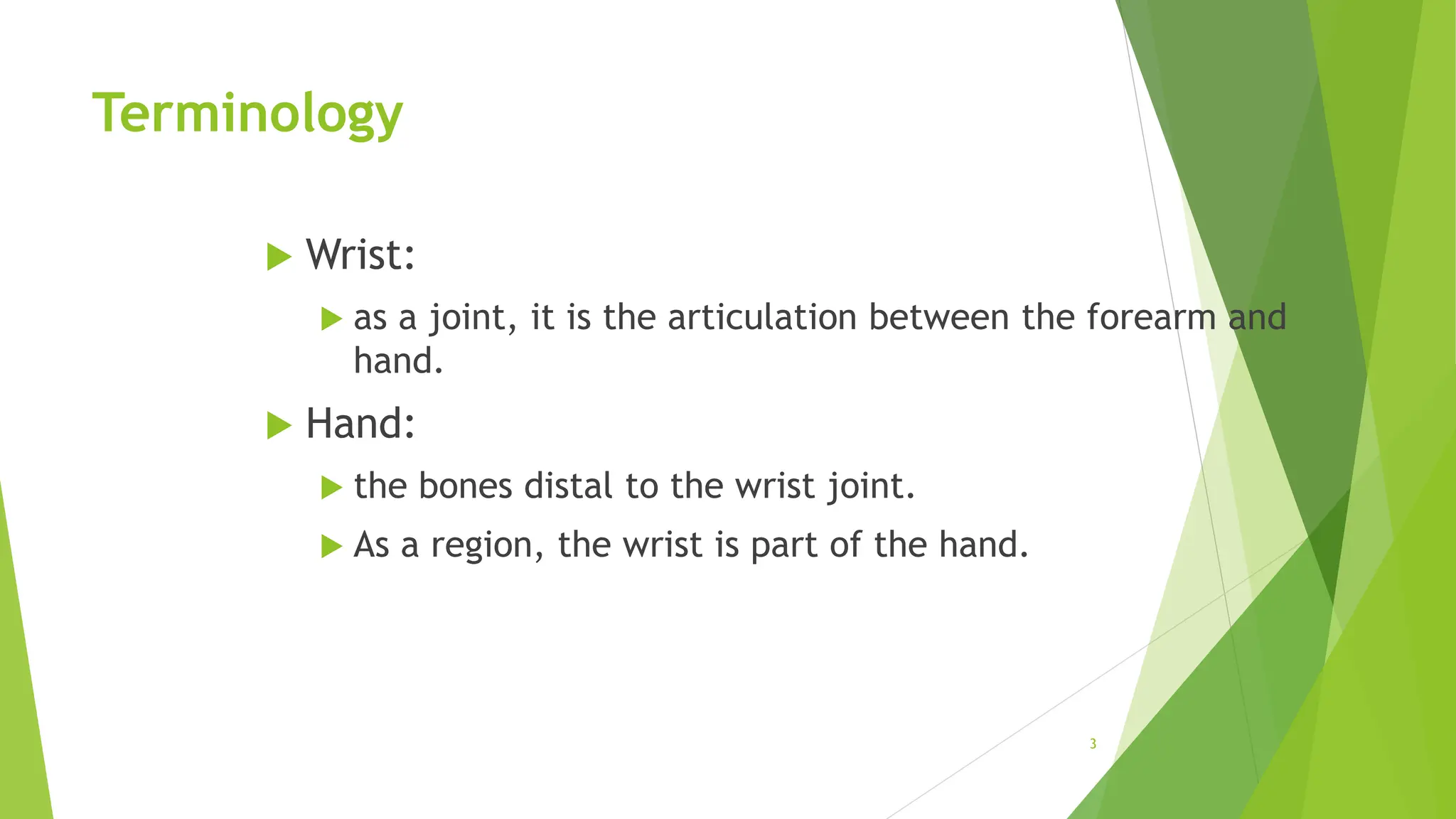 Terminology

Wrist:

as a joint, it is the articulation between the forearm and hand.

Hand:

the bones distal to the wrist joint.

As a region, the wrist is part of the hand.

3